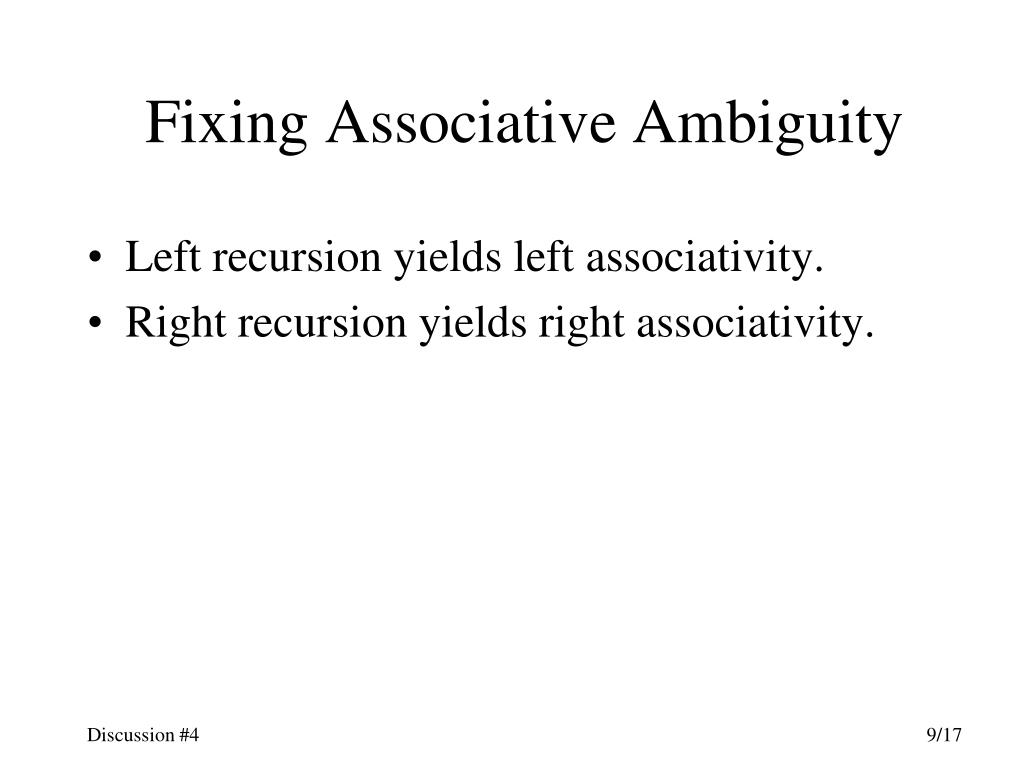 Fixing Associative Ambiguity

• Left recursion yields left associativity.
• Right recursion yields right associativity.

Discussion #4

9/17